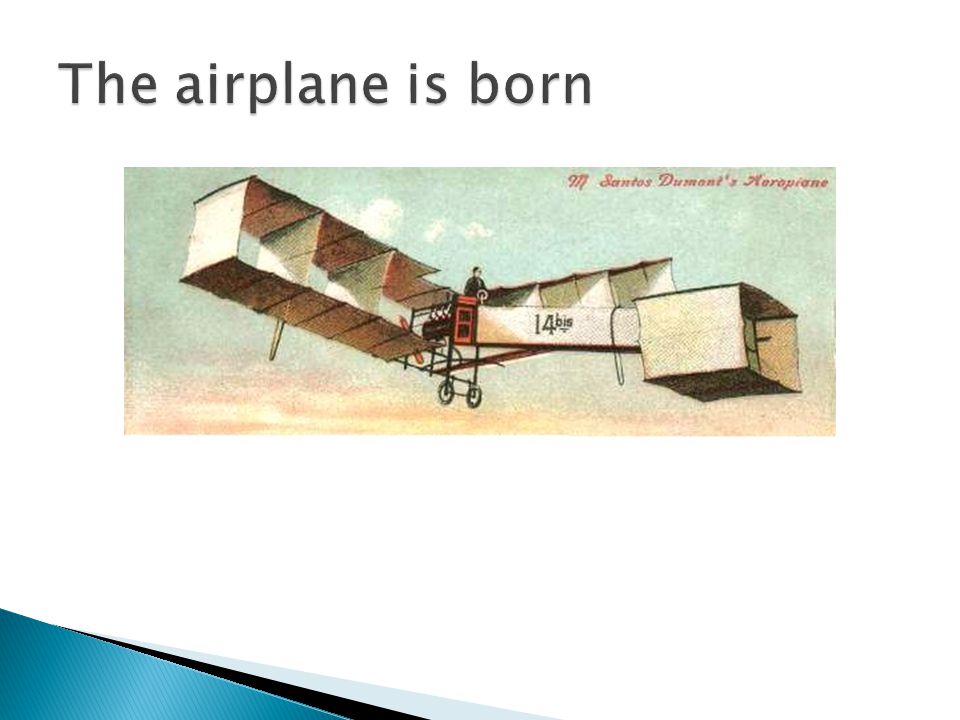 The airplane is born

M Santos Dumont's Aeroplane

14bis